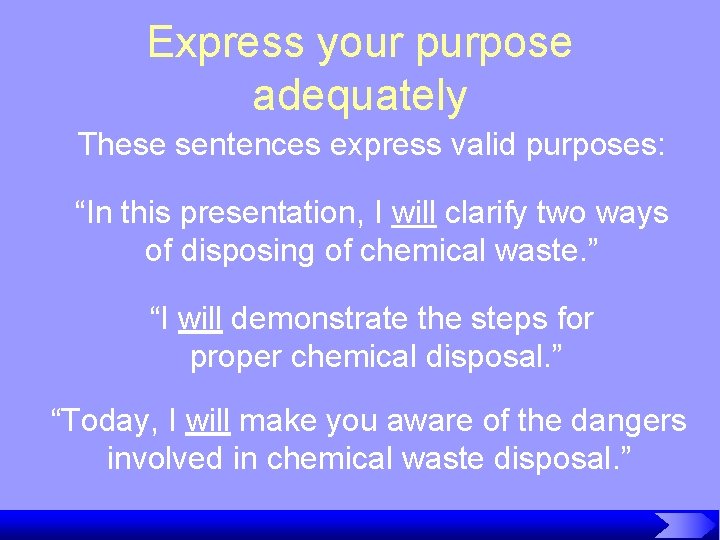 Express your purpose adequately

These sentences express valid purposes:

“In this presentation, I will clarify two ways of disposing of chemical waste.”

“I will demonstrate the steps for proper chemical disposal.”

“Today, I will make you aware of the dangers involved in chemical waste disposal.”